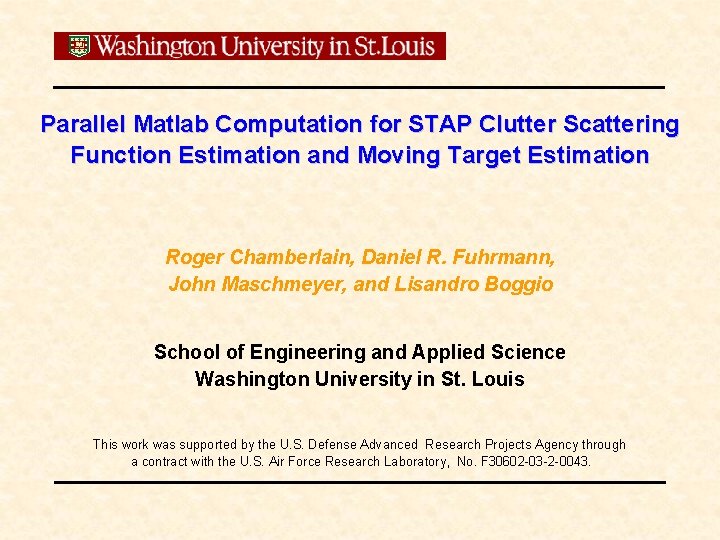 Washington University in St. Louis

Parallel Matlab Computation for STAP Clutter Scattering Function Estimation and Moving Target Estimation

Roger Chamberlain, Daniel R. Fuhrmann, John Maschmeyer, and Lisandro Boggio

School of Engineering and Applied Science
Washington University in St. Louis

This work was supported by the U.S. Defense Advanced Research Projects Agency through a contract with the U.S. Air Force Research Laboratory, No. F30602-03-2-0043.